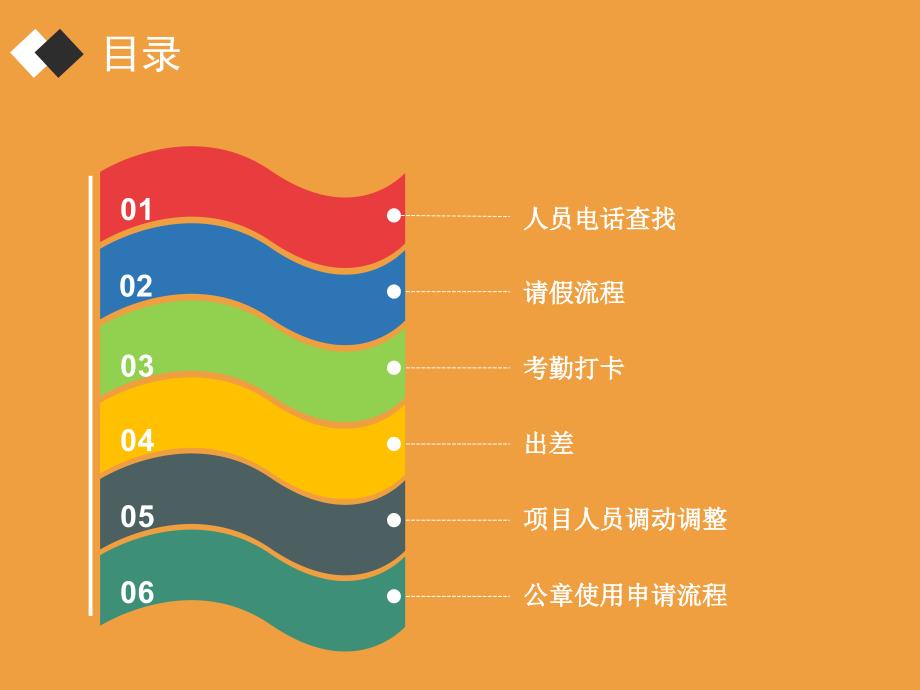 目录

01 人员电话查找

02 请假流程

03 考勤打卡

04 出差

05 项目人员调动调整

06 公章使用申请流程